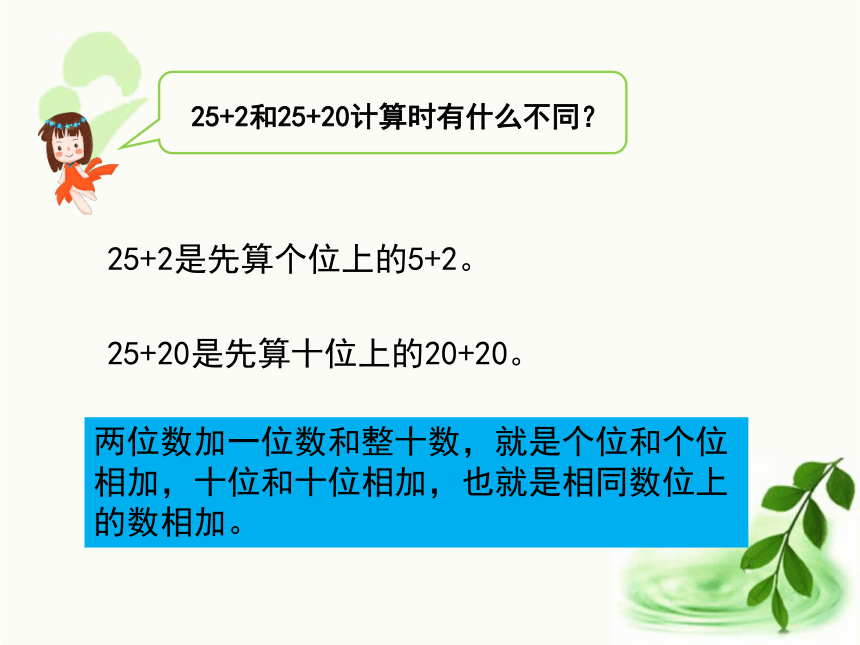 25+2和25+20计算时有什么不同？

25+2是先算个位上的5+2。

25+20是先算十位上的20+20。

两位数加一位数和整十数，就是个位和个位相加，十位和十位相加，也就是相同数位上的数相加。